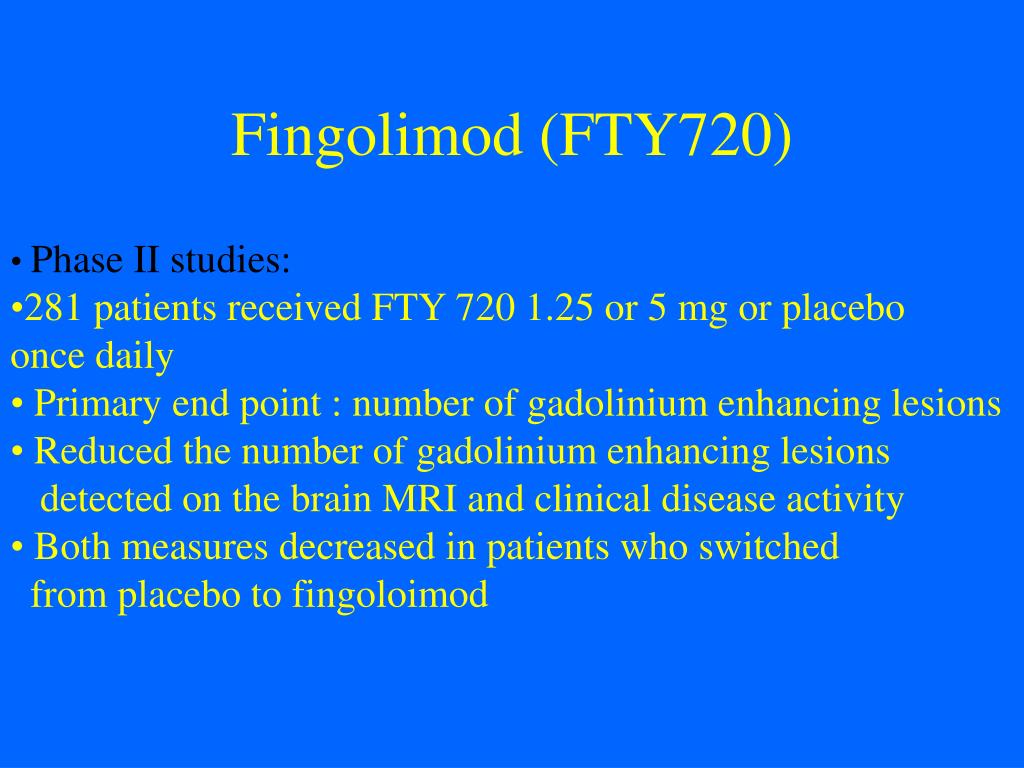 Fingolimod (FTY720)

• Phase II studies:
•281 patients received FTY 720 1.25 or 5 mg or placebo once daily
• Primary end point : number of gadolinium enhancing lesions
• Reduced the number of gadolinium enhancing lesions detected on the brain MRI and clinical disease activity
• Both measures decreased in patients who switched from placebo to fingoloimod